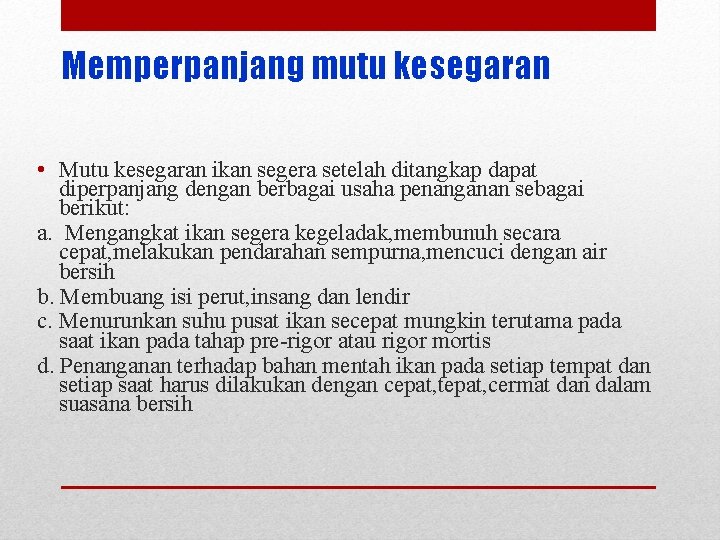 Memperpanjang mutu kesegaran

• Mutu kesegaran ikan segera setelah ditangkap dapat diperpanjang dengan berbagai usaha penanganan sebagai berikut:

a. Mengangkat ikan segera kegeladak,membunuh secara cepat,melakukan pendarahan sempurna,mencuci dengan air bersih

b. Membuang isi perut,insang dan lendir

c. Menurunkan suhu pusat ikan secepat mungkin terutama pada saat ikan pada tahap pre-rigor atau rigor mortis

d. Penanganan terhadap bahan mentah ikan pada setiap tempat dan setiap saat harus dilakukan dengan cepat,tepat,cermat dan dalam suasana bersih